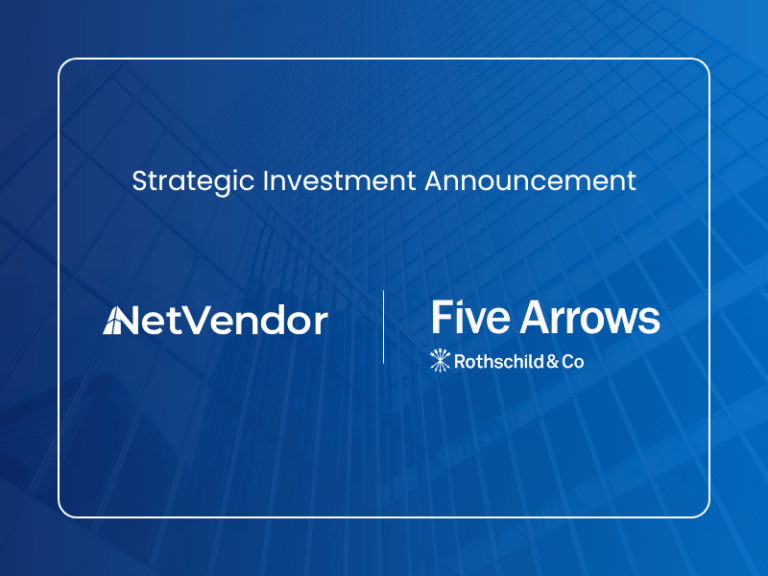 Strategic Investment Announcement

NetVendor

Five Arrows

Rothschild & Co